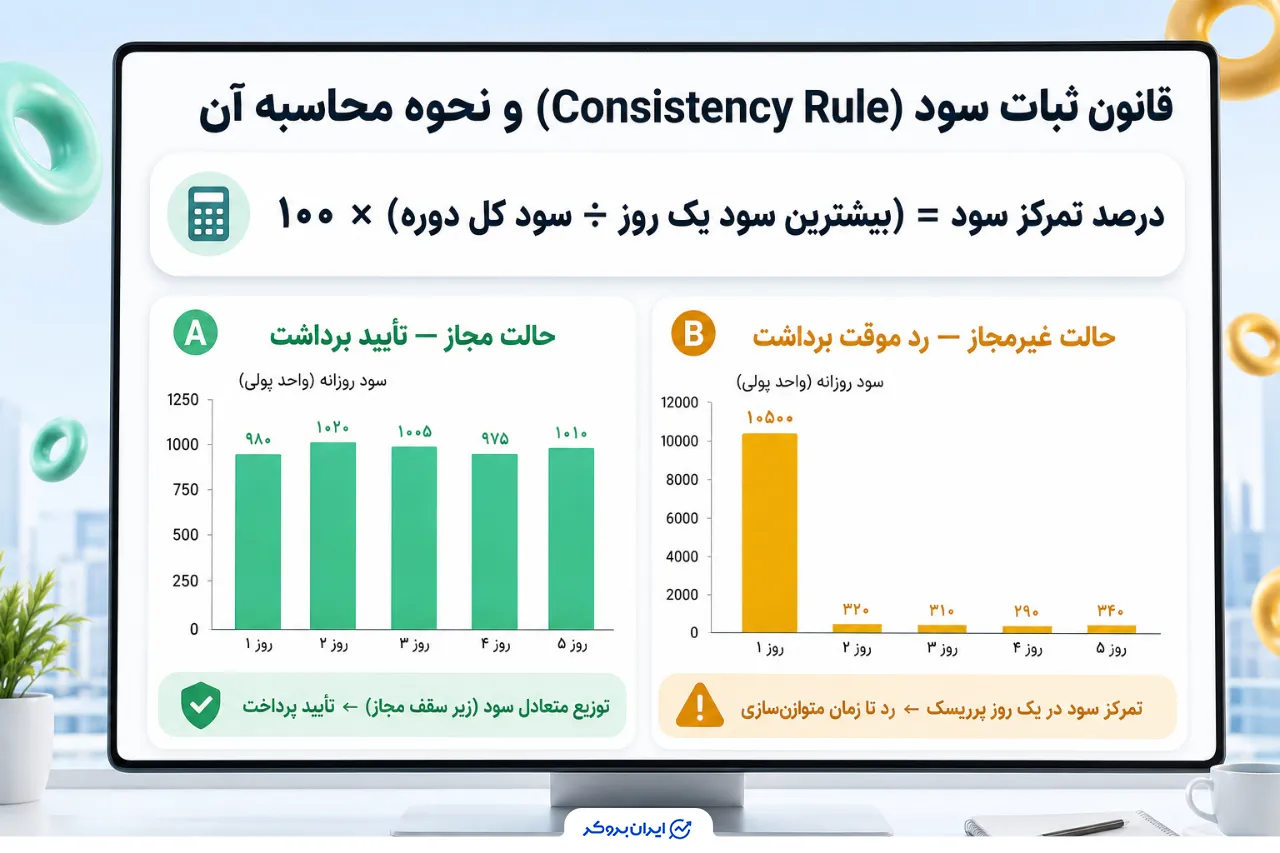 قانون ثبات سود (Consistency Rule) و نحوه محاسبه آن

درصد تمرکز سود = (بیشترین سود یک روز ÷ سود کل دوره) × ۱۰۰

A
حالت مجاز — تأیید برداشت

سود روزانه (واحد پولی)

1250
1000
750
500
250
0

۹۸۰
۱۰۲۰
۱۰۰۵
۹۷۵
۱۰۱۰

روز ۱
روز ۲
روز ۳
روز ۴
روز ۵

توزیع متعادل سود (زیر سقف مجاز) ← تأیید پرداخت

B
حالت غیرمجاز — رد موقت برداشت

سود روزانه (واحد پولی)

12000
10000
8000
6000
4000
2000
0

۱۰۵۰۰
۳۲۰
۳۱۰
۲۹۰
۳۴۰

روز ۱
روز ۲
روز ۳
روز ۴
روز ۵

تمرکز سود در یک روز پرریسک ← رد تا زمان متوازن‌سازی

ایران بروکر